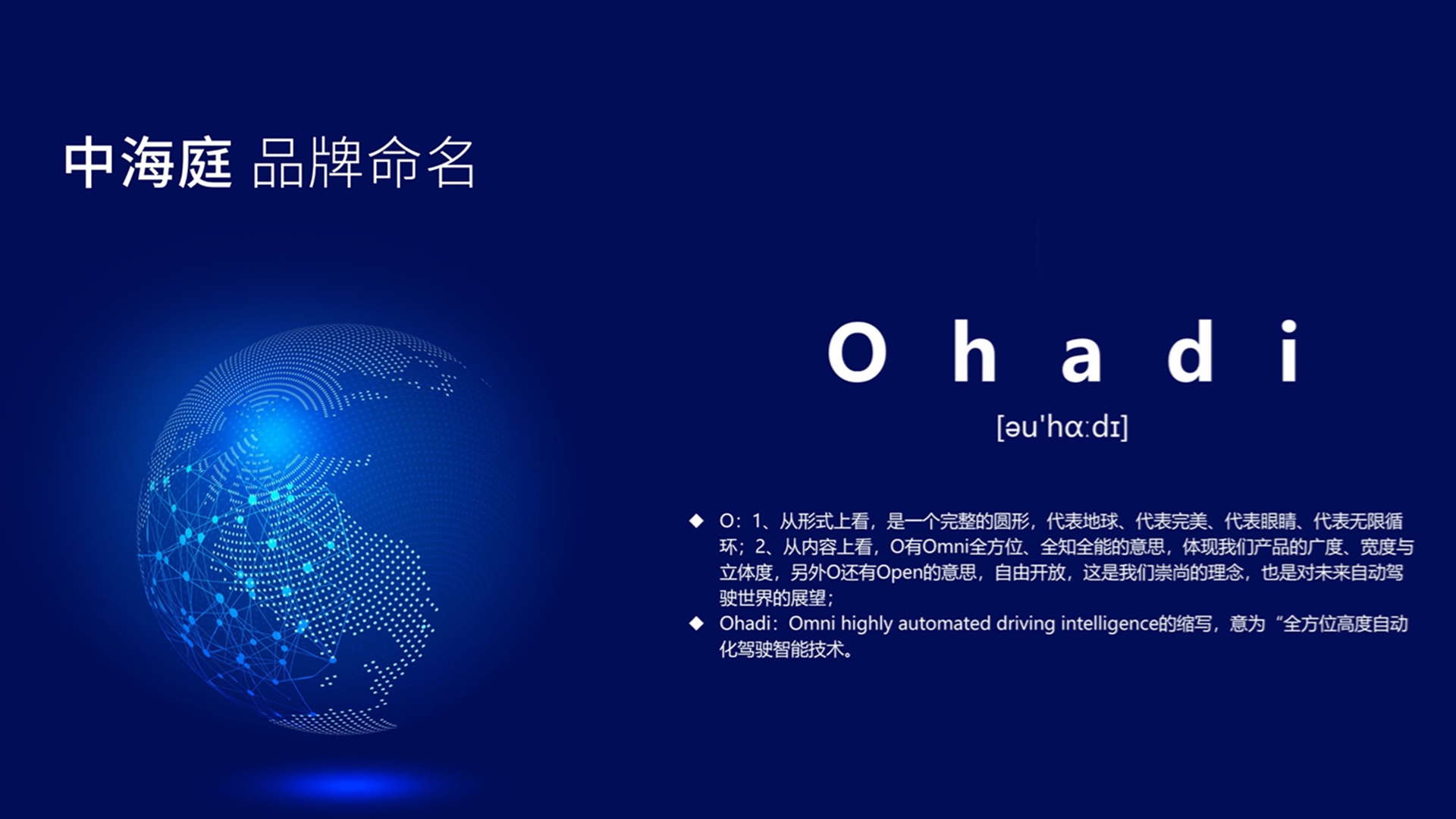 中海庭 品牌命名

O h a d i

[əu'hɑ:dɪ]

◆ O：1、从形式上看，是一个完整的圆形，代表地球、代表完美、代表眼睛、代表无限循环；2、从内容上看，O有Omni全方位、全知全能的意思，体现我们产品的广度、宽度与立体度，另外O还有Open的意思，自由开放，这是我们崇尚的理念，也是对未来自动驾驶世界的展望；

◆ Ohadi：Omni highly automated driving intelligence的缩写，意为“全方位高度自动化驾驶智能技术。